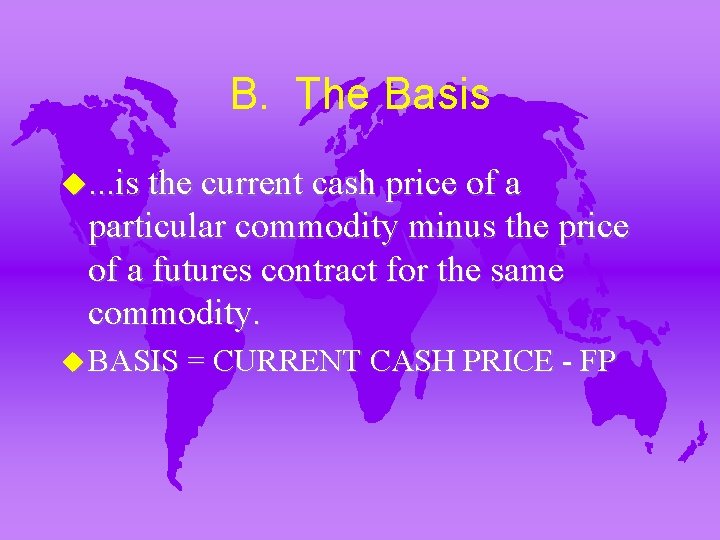 B. The Basis

...is the current cash price of a particular commodity minus the price of a futures contract for the same commodity.

BASIS = CURRENT CASH PRICE - FP